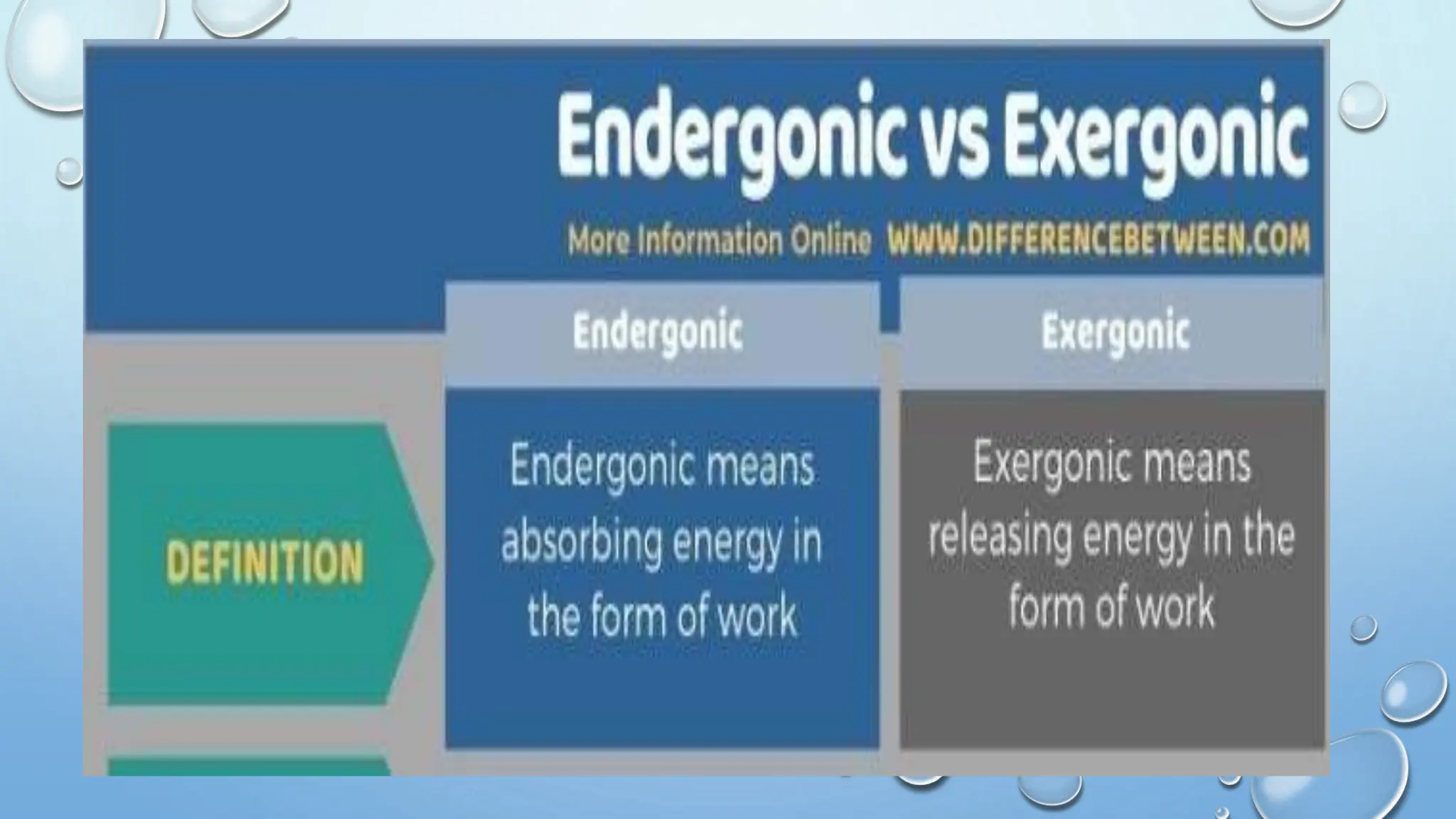 Endergonic vs Exergonic

More Information Online WWW.DIFFERENCEBETWEEN.COM

| | Endergonic | Exergonic |
|---|---|---|
| DEFINITION | Endergonic means absorbing energy in the form of work | Exergonic means releasing energy in the form of work |